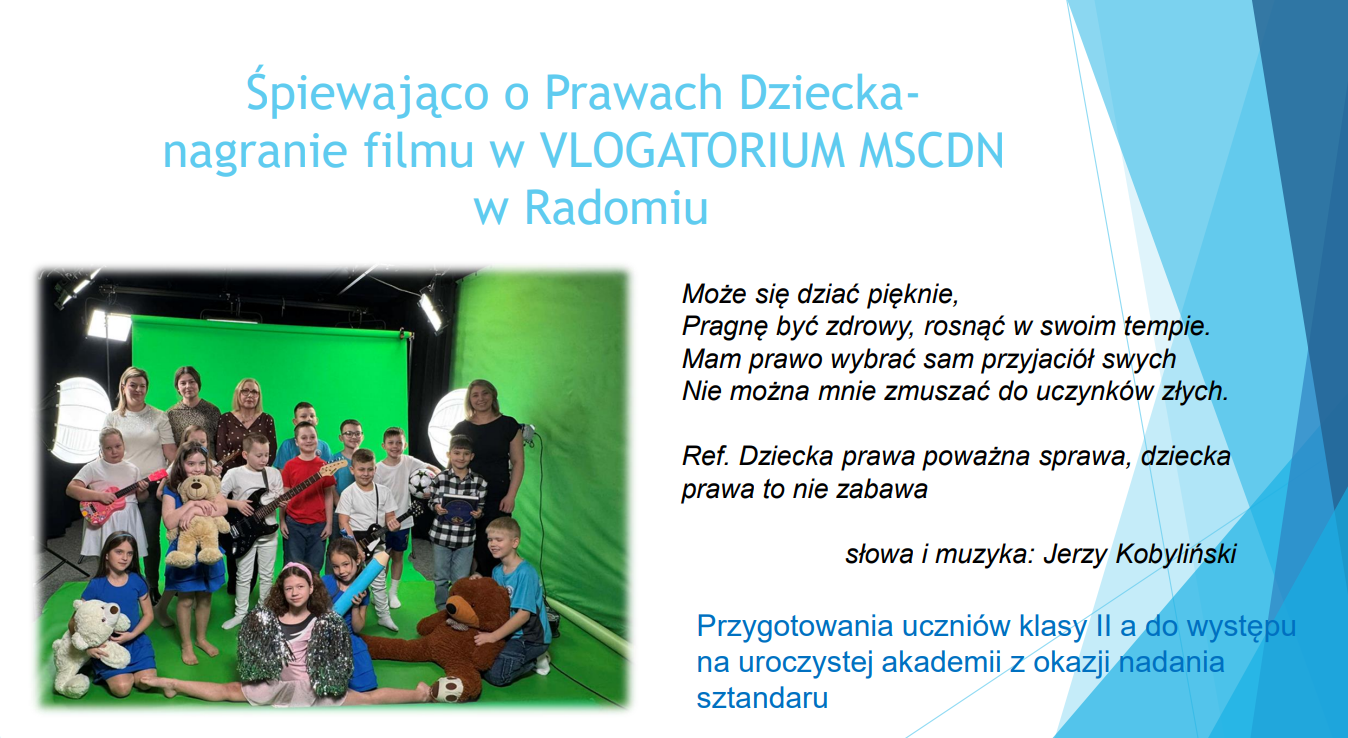 Śpiewająco o Prawach Dziecka- nagranie filmu w VLOGATORIUM MSCDN w Radomiu

Może się dziać pięknie,
Pragnę być zdrowy, rosnąć w swoim tempie.
Mam prawo wybrać sam przyjaciół swych
Nie można mnie zmuszać do uczynków złych.

Ref. Dziecka prawa poważna sprawa, dziecka prawa to nie zabawa

słowa i muzyka: Jerzy Kobyliński

Przygotowania uczniów klasy II a do występu na uroczystej akademii z okazji nadania sztandaru